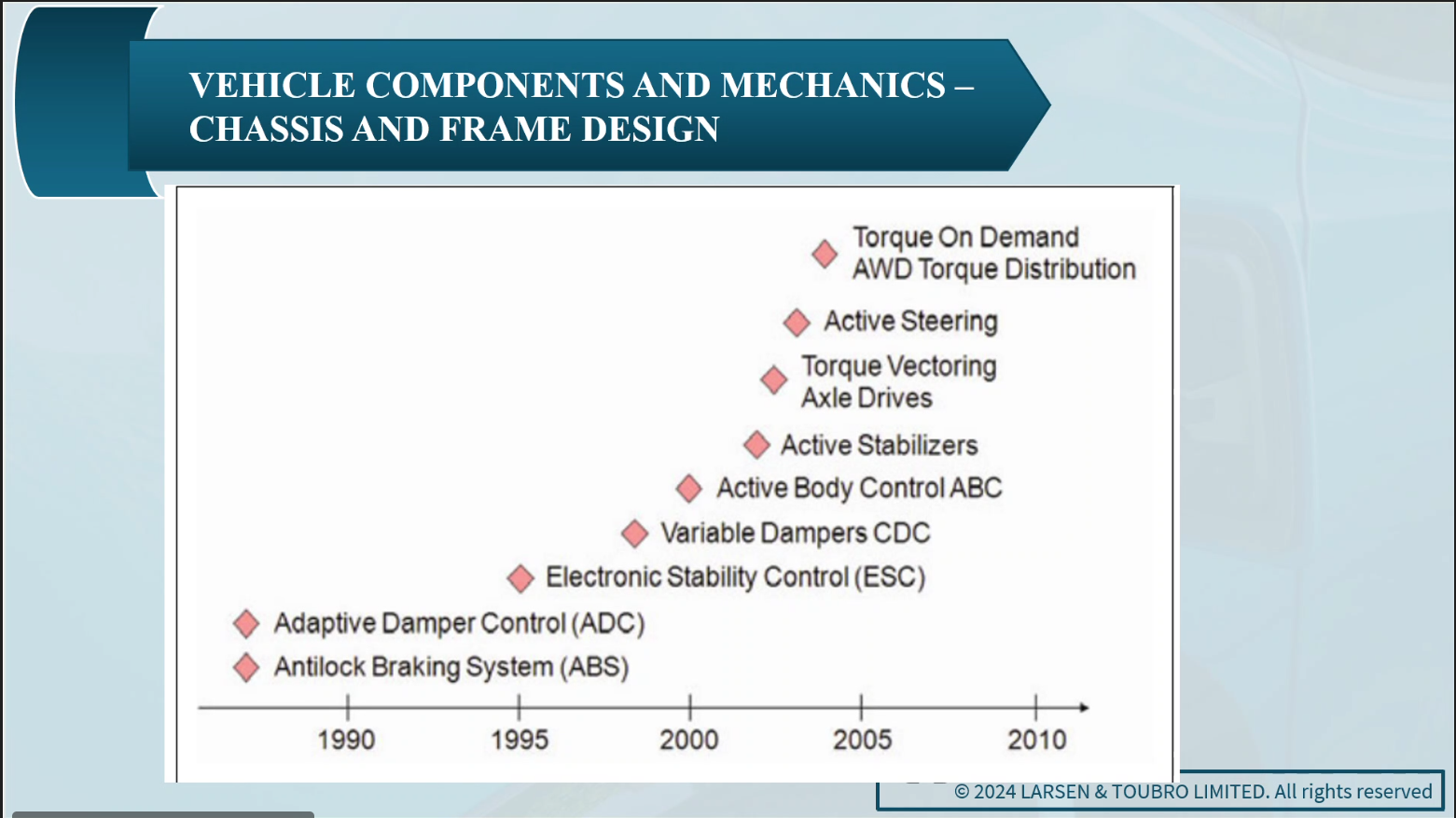 VEHICLE COMPONENTS AND MECHANICS – CHASSIS AND FRAME DESIGN

Torque On Demand
AWD Torque Distribution

Active Steering

Torque Vectoring
Axle Drives

Active Stabilizers

Active Body Control ABC

Variable Dampers CDC

Electronic Stability Control (ESC)

Adaptive Damper Control (ADC)

Antilock Braking System (ABS)

1990 1995 2000 2005 2010

© 2024 LARSEN & TOUBRO LIMITED. All rights reserved